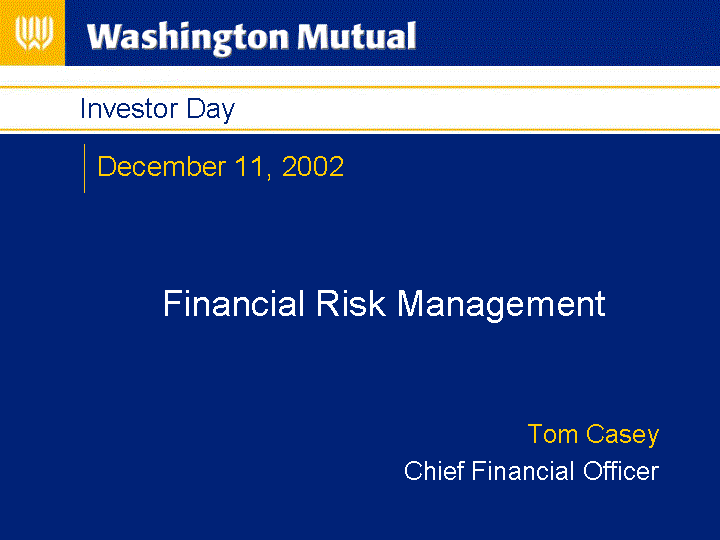 Washington Mutual

Investor Day

December 11, 2002

Financial Risk Management

Tom Casey
Chief Financial Officer